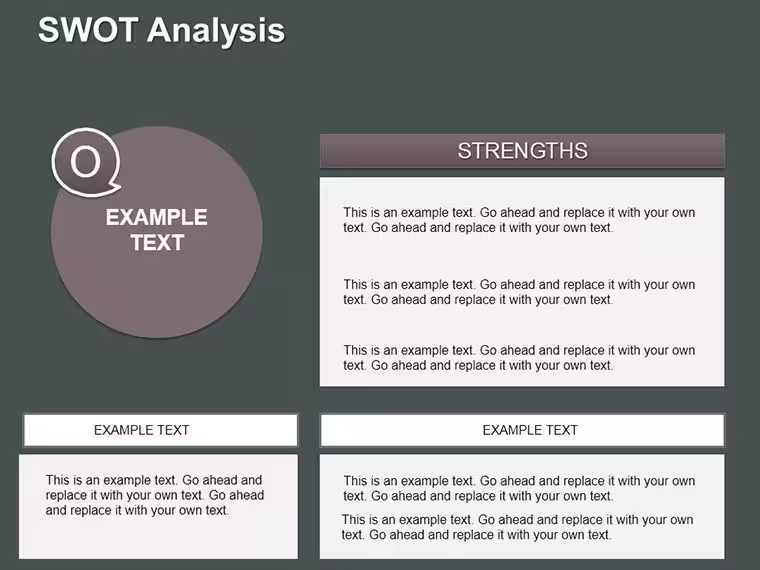 SWOT Analysis

O

EXAMPLE TEXT

STRENGTHS

This is an example text. Go ahead and replace it with your own text. Go ahead and replace it with your own text.

This is an example text. Go ahead and replace it with your own text. Go ahead and replace it with your own text.

This is an example text. Go ahead and replace it with your own text. Go ahead and replace it with your own text.

EXAMPLE TEXT

This is an example text. Go ahead and replace it with your own text. Go ahead and replace it with your own text.

EXAMPLE TEXT

This is an example text. Go ahead and replace it with your own text. Go ahead and replace it with your own text.

This is an example text. Go ahead and replace it with your own text. Go ahead and replace it with your own text.